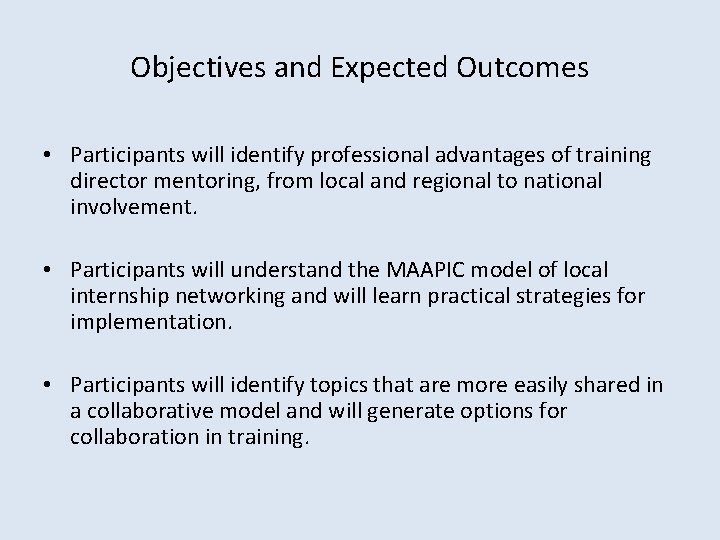 Objectives and Expected Outcomes

• Participants will identify professional advantages of training director mentoring, from local and regional to national involvement.

• Participants will understand the MAAPIC model of local internship networking and will learn practical strategies for implementation.

• Participants will identify topics that are more easily shared in a collaborative model and will generate options for collaboration in training.